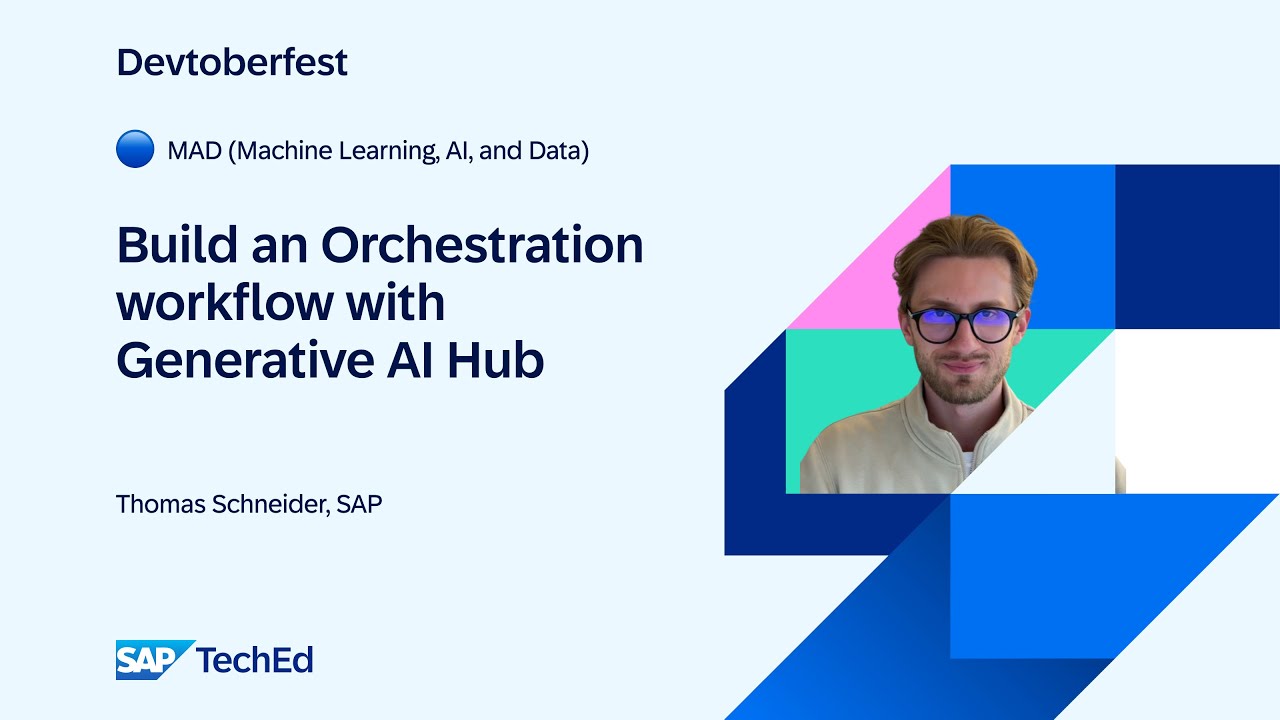 Devtoberfest

MAD (Machine Learning, AI, and Data)

Build an Orchestration workflow with Generative AI Hub

Thomas Schneider, SAP

SAP TechEd